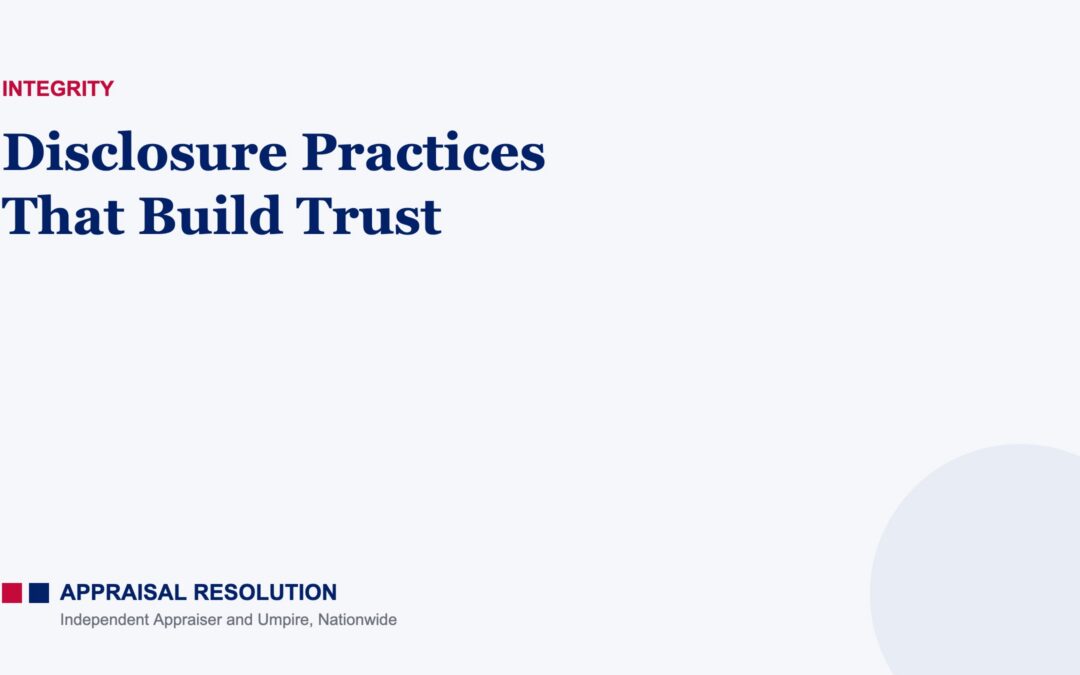 INTEGRITY

Disclosure Practices That Build Trust

APPRAISAL RESOLUTION
Independent Appraiser and Umpire, Nationwide